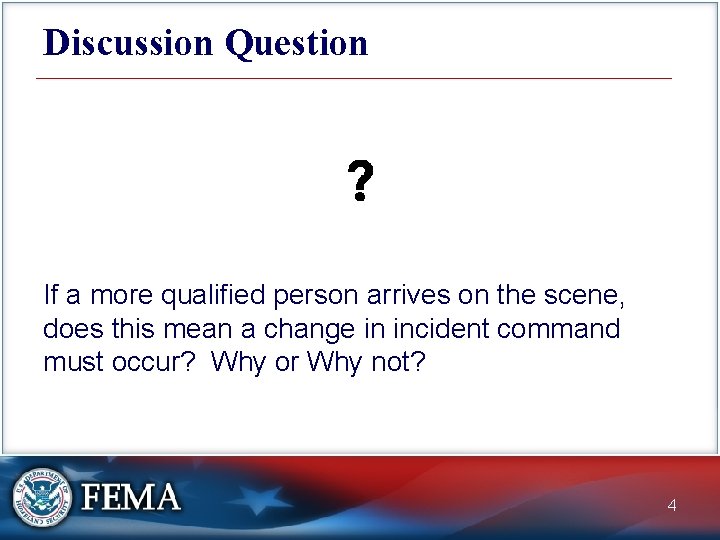 Discussion Question

?

If a more qualified person arrives on the scene, does this mean a change in incident command must occur? Why or Why not?

U.S. DEPARTMENT OF HOMELAND SECURITY

FEMA

4